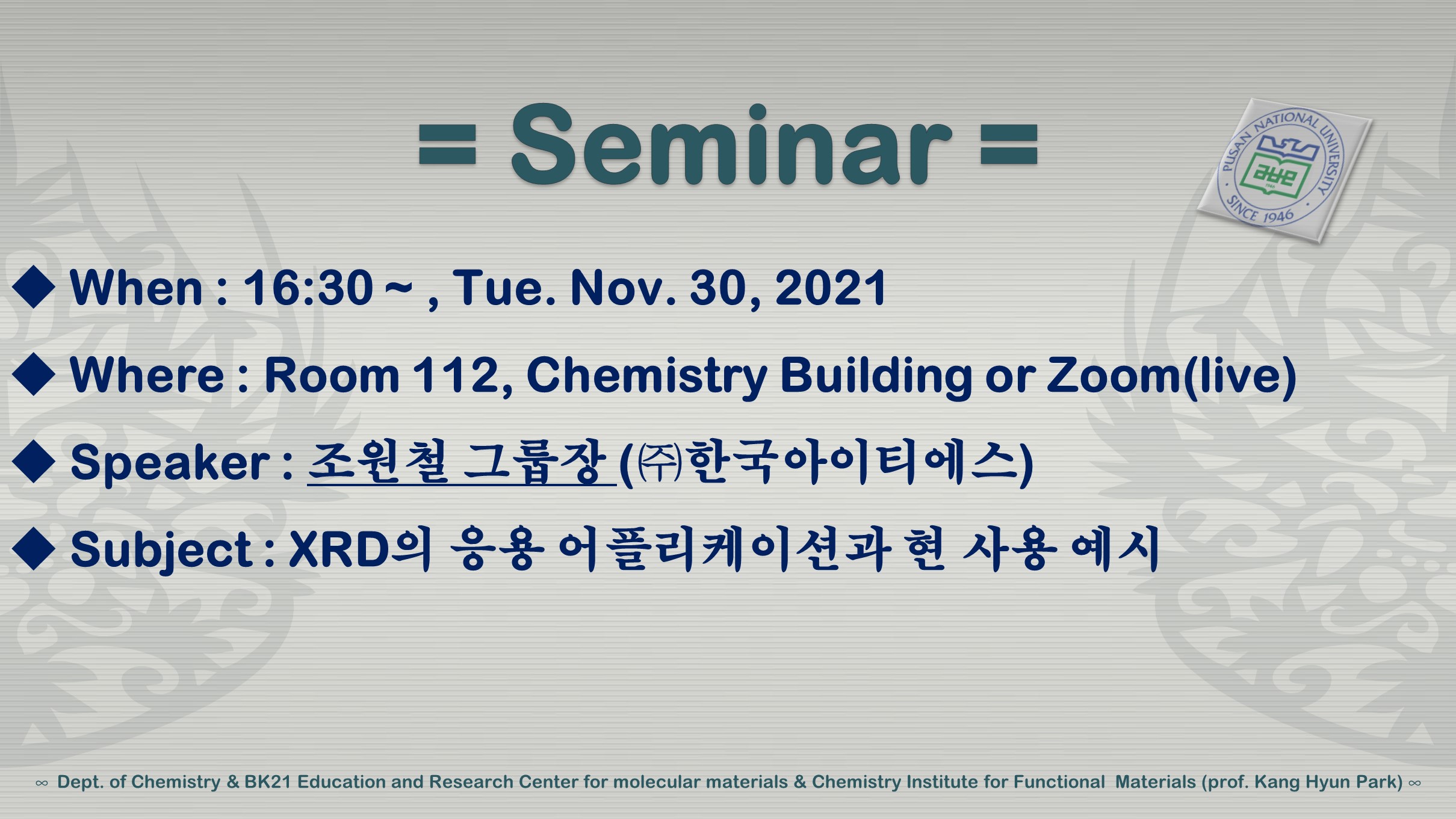 = Seminar =

PUSAN NATIONAL UNIVERSITY
SINCE 1946

◆ When : 16:30 ~ , Tue. Nov. 30, 2021

◆ Where : Room 112, Chemistry Building or Zoom(live)

◆ Speaker : 조원철 그룹장 (㈜한국아이티에스)

◆ Subject : XRD의 응용 어플리케이션과 현 사용 예시

∞ Dept. of Chemistry & BK21 Education and Research Center for molecular materials & Chemistry Institute for Functional Materials (prof. Kang Hyun Park) ∞